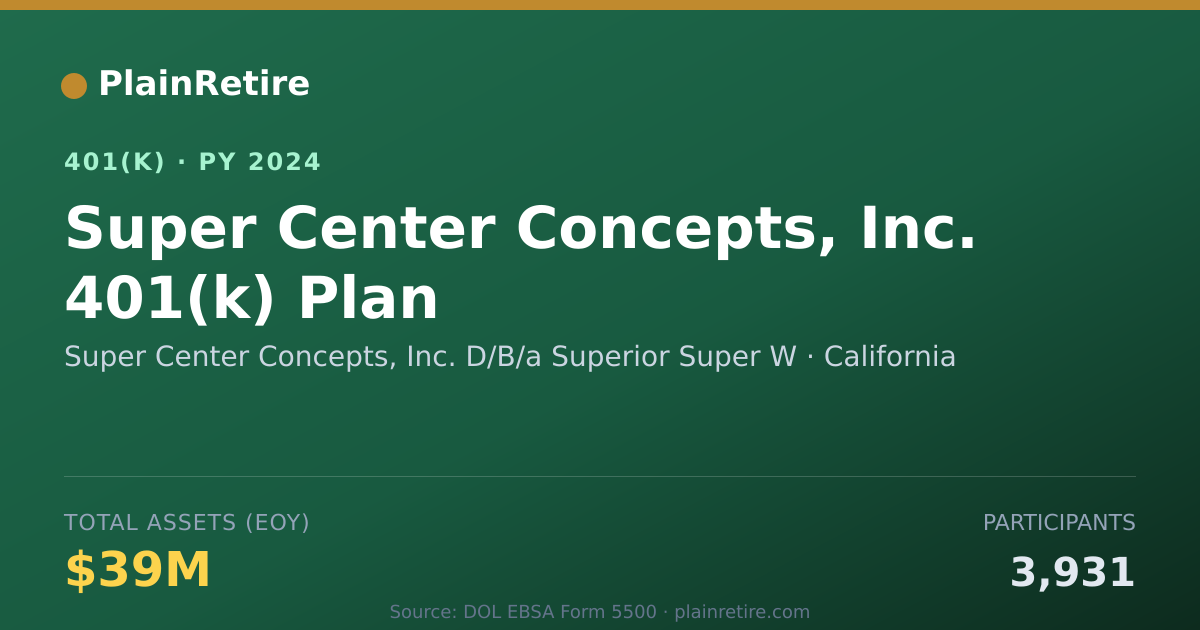 PlainRetire

401(K) · PY 2024

Super Center Concepts, Inc. 401(k) Plan

Super Center Concepts, Inc. D/B/a Superior Super W · California

TOTAL ASSETS (EOY)
$39M

PARTICIPANTS
3,931

Source: DOL EBSA Form 5500 · plainretire.com